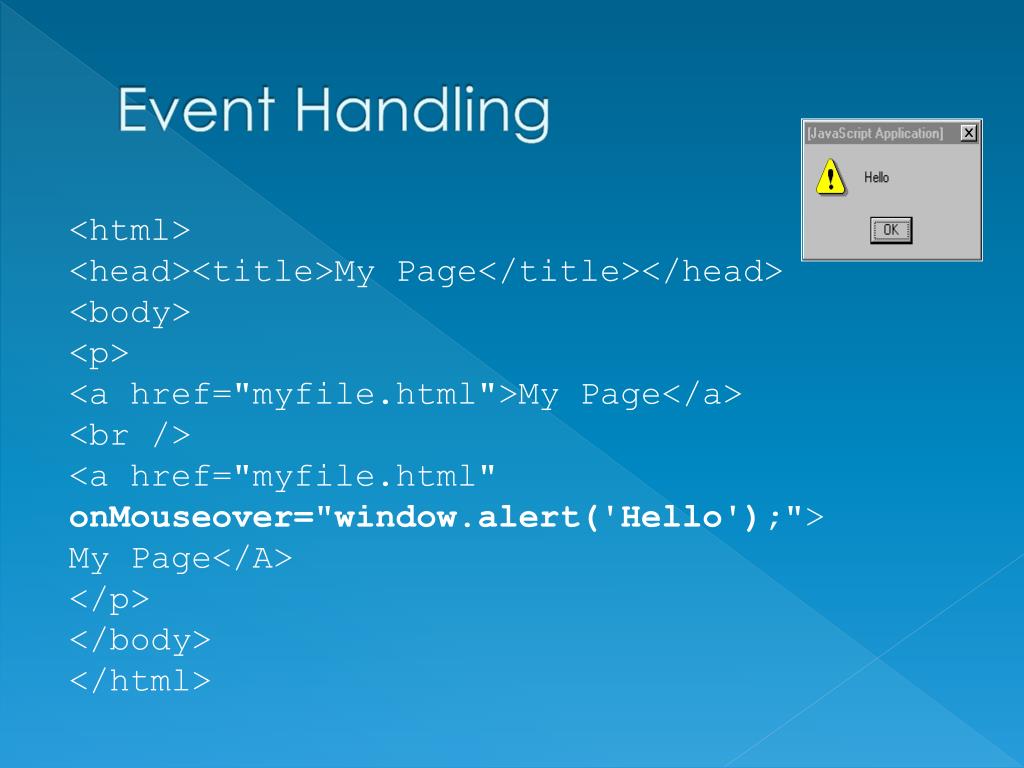 Event Handling

[JavaScript Application]
Hello
OK

<html>
<head><title>My Page</title></head>
<body>
<p>
<a href="myfile.html">My Page</a>
<br />
<a href="myfile.html"
onMouseover="window.alert('Hello');">
My Page</A>
</p>
</body>
</html>